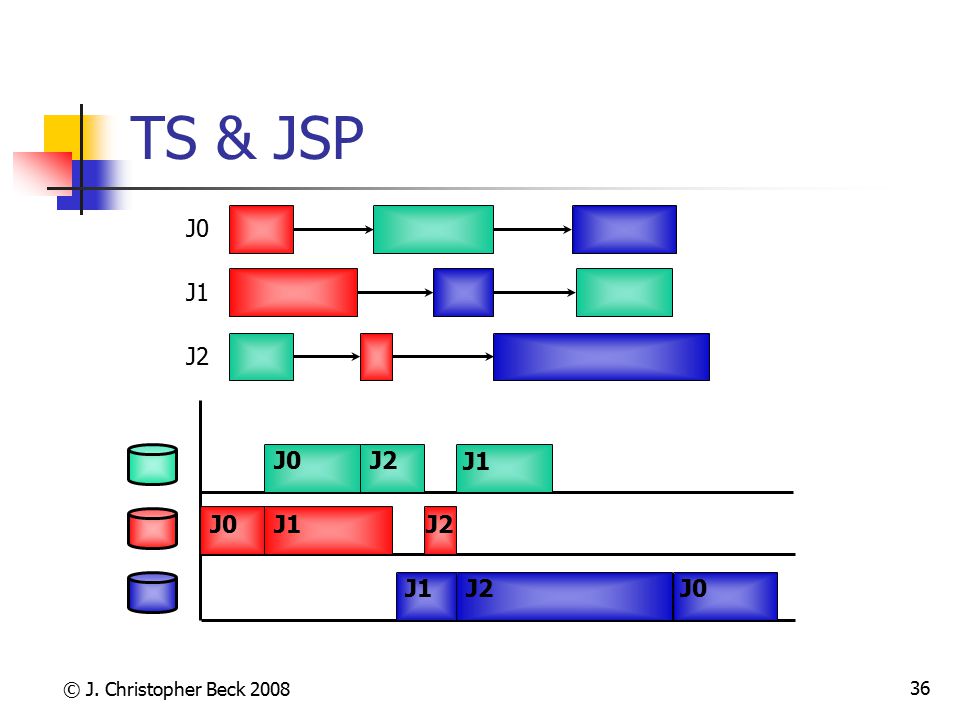 TS & JSP

J0

J1

J2

J0 J2 J1

J0 J1 J2

J1 J2 J0

© J. Christopher Beck 2008

36